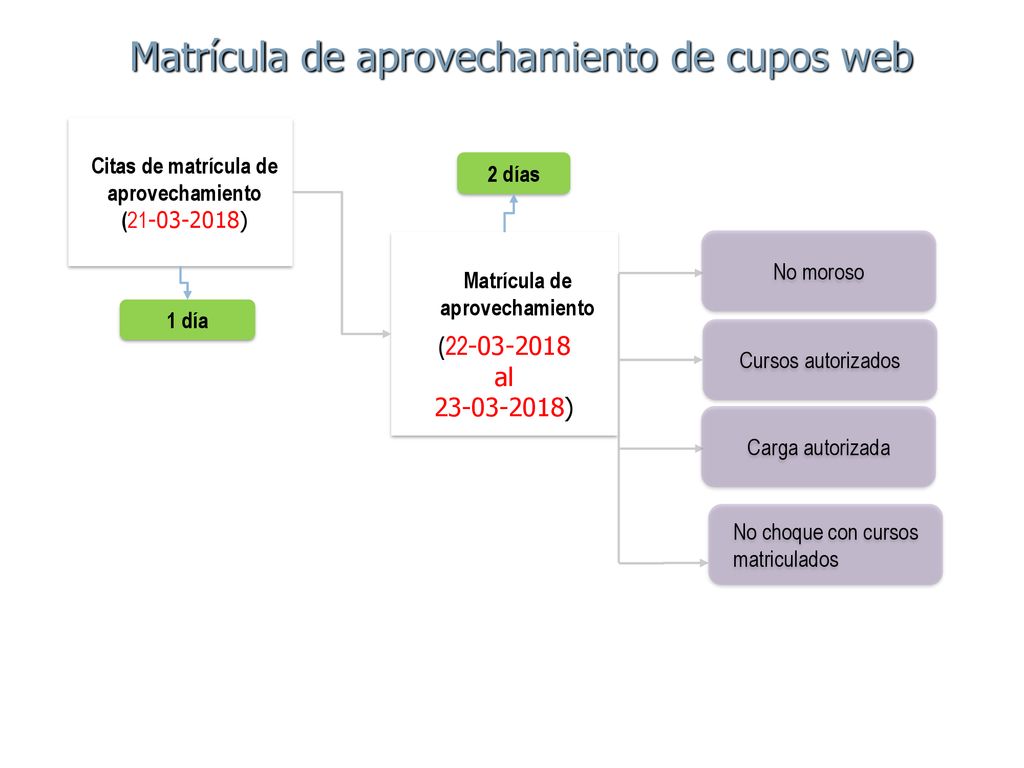 Matrícula de aprovechamiento de cupos web

Citas de matrícula de aprovechamiento (21-03-2018)

1 día

2 días

Matrícula de aprovechamiento
(22-03-2018 al 23-03-2018)

No moroso

Cursos autorizados

Carga autorizada

No choque con cursos matriculados